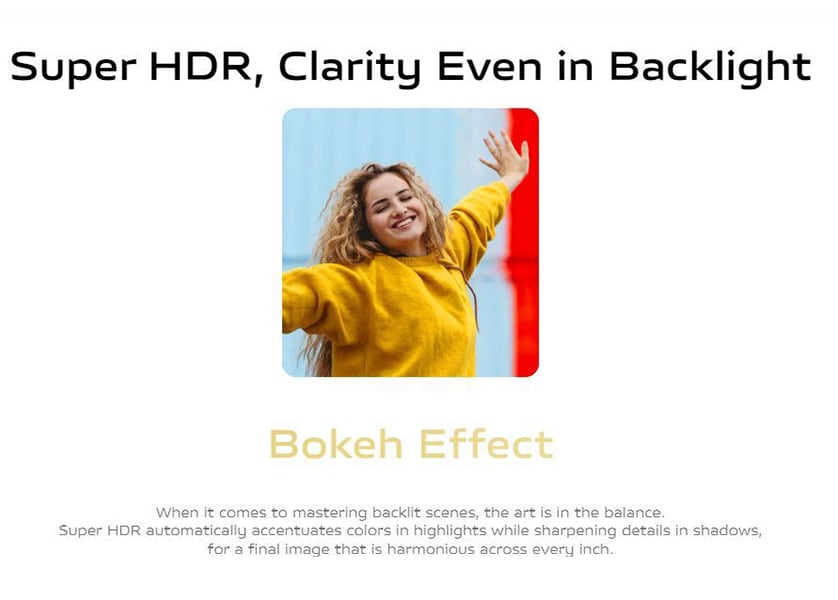 Super HDR, Clarity Even in Backlight

Bokeh Effect

When it comes to mastering backlit scenes, the art is in the balance.
Super HDR automatically accentuates colors in highlights while sharpening details in shadows, for a final image that is harmonious across every inch.